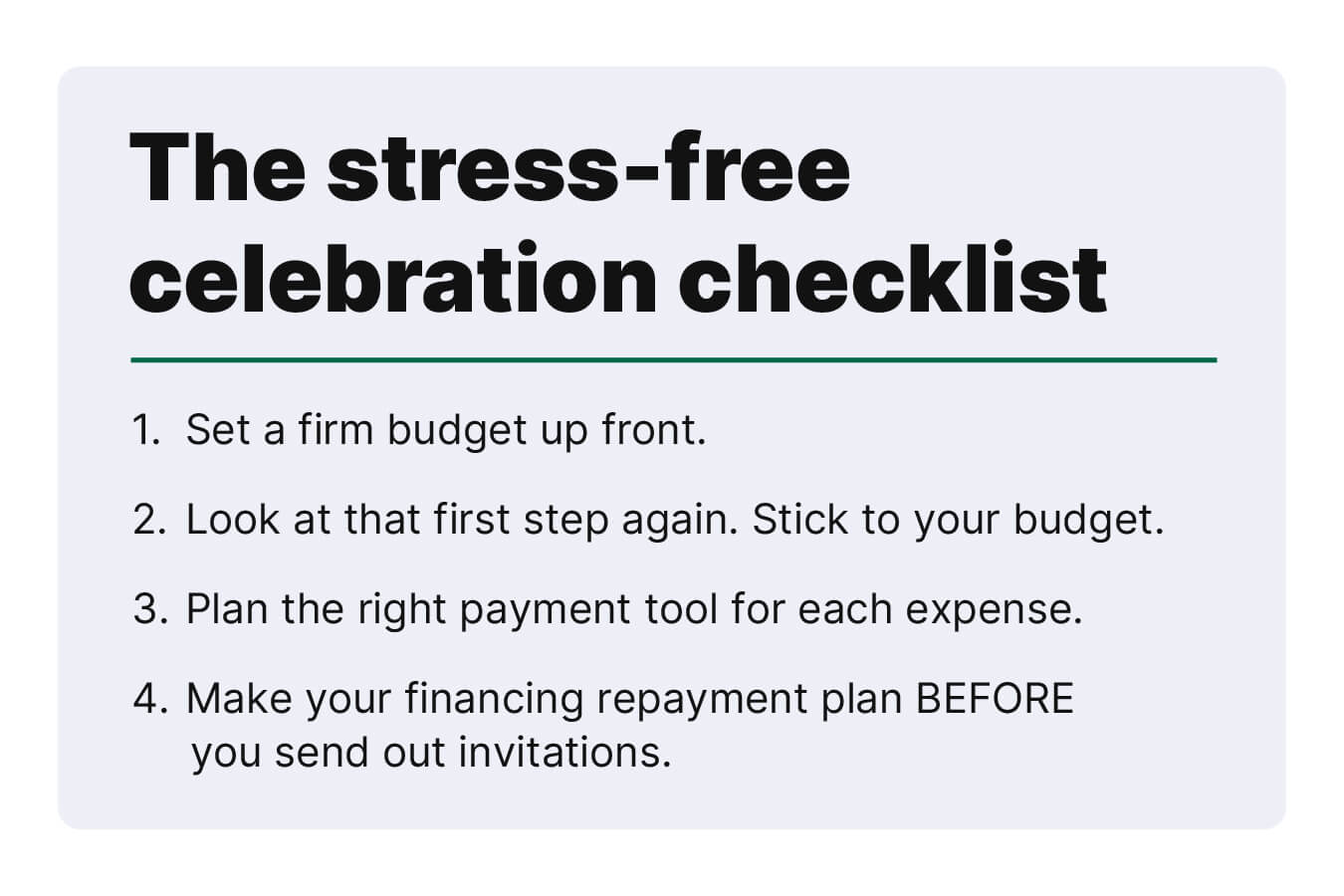 The stress-free celebration checklist

1. Set a firm budget up front.

2. Look at that first step again. Stick to your budget.

3. Plan the right payment tool for each expense.

4. Make your financing repayment plan BEFORE you send out invitations.